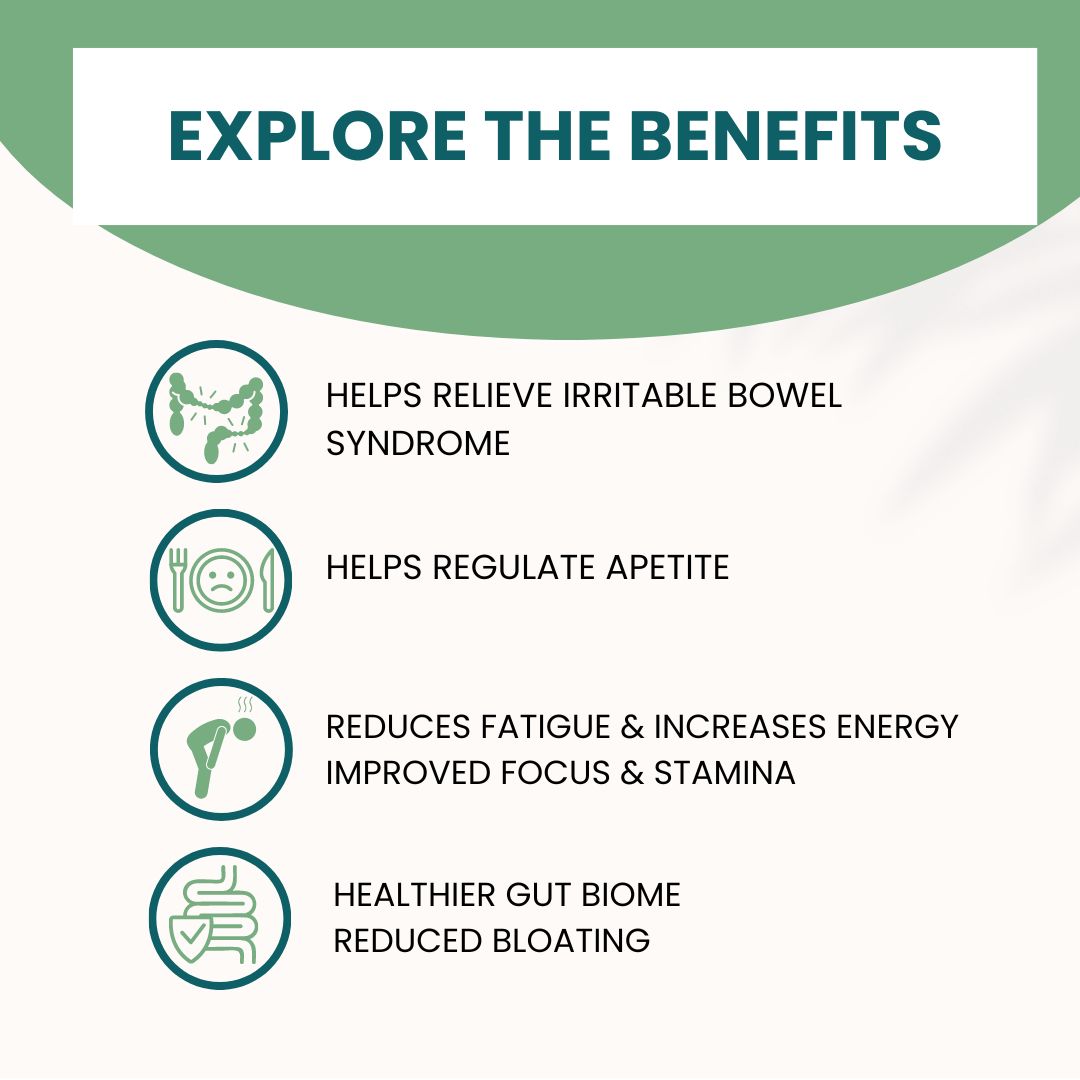 EXPLORE THE BENEFITS

HELPS RELIEVE IRRITABLE BOWEL SYNDROME

HELPS REGULATE APETITE

REDUCES FATIGUE & INCREASES ENERGY
IMPROVED FOCUS & STAMINA

HEALTHIER GUT BIOME
REDUCED BLOATING